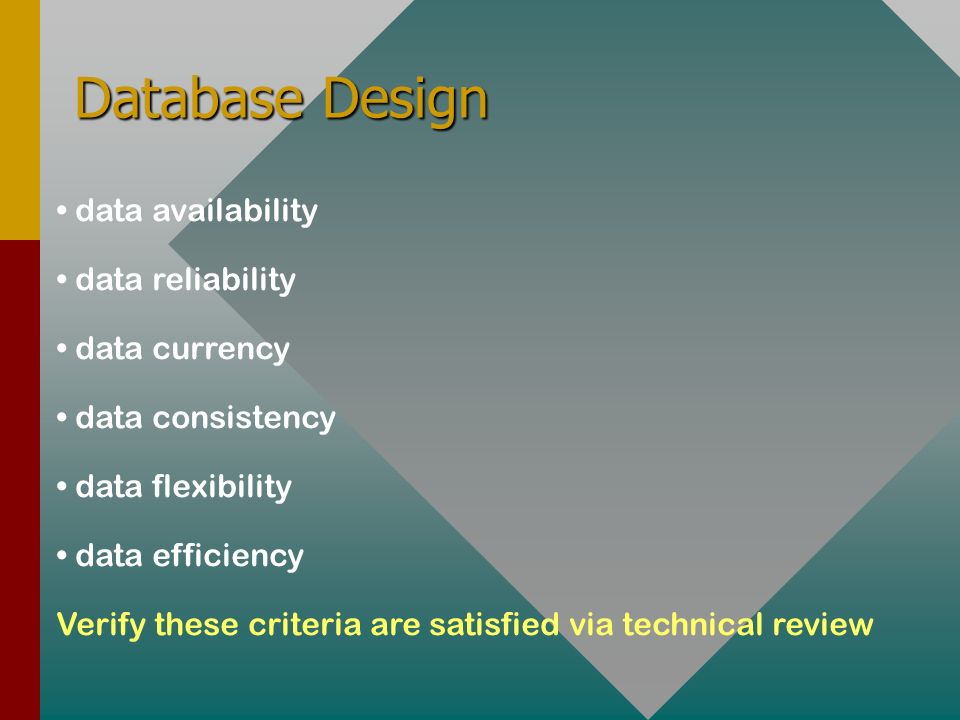 Database Design

• data availability

• data reliability

• data currency

• data consistency

• data flexibility

• data efficiency

Verify these criteria are satisfied via technical review